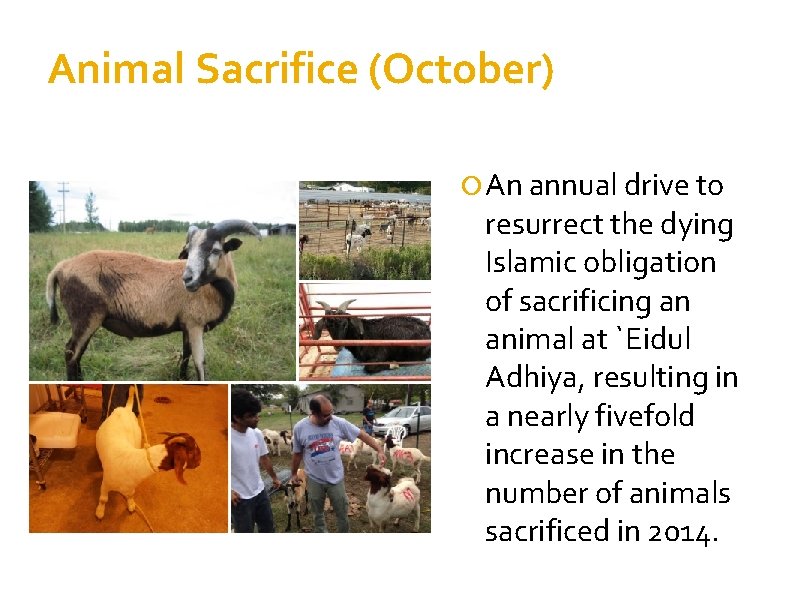 Animal Sacrifice (October)

An annual drive to resurrect the dying Islamic obligation of sacrificing an animal at `Eidul Adhiya, resulting in a nearly fivefold increase in the number of animals sacrificed in 2014.